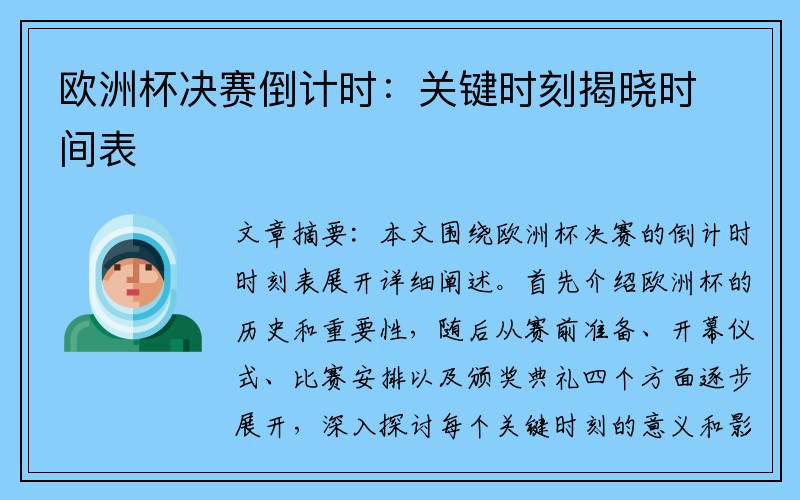 欧洲杯决赛倒计时：关键时刻揭晓时间表

文章摘要：本文围绕欧洲杯决赛的倒计时时刻表展开详细阐述。首先介绍欧洲杯的历史和重要性，随后从赛前准备、开幕仪式、比赛安排以及颁奖典礼四个方面逐步展开，深入探讨每个关键时刻的意义和影